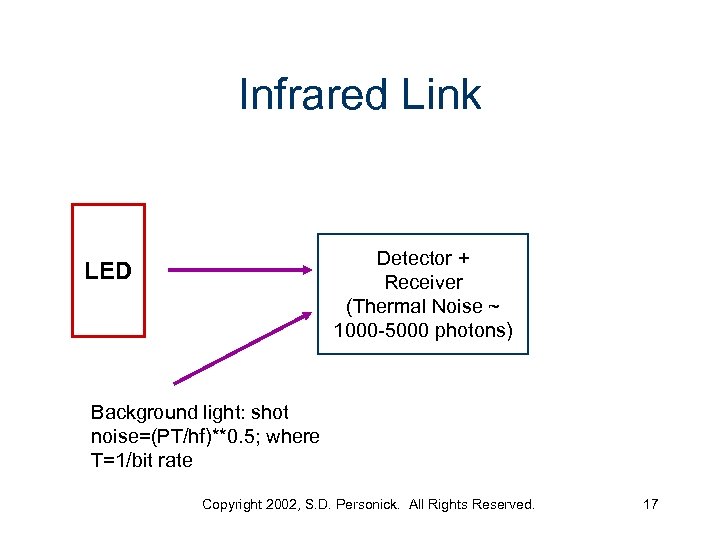 Infrared Link

LED

Detector + Receiver (Thermal Noise ~ 1000-5000 photons)

Background light: shot noise=(PT/hf)**0.5; where T=1/bit rate

Copyright 2002, S.D. Personick. All Rights Reserved.

17